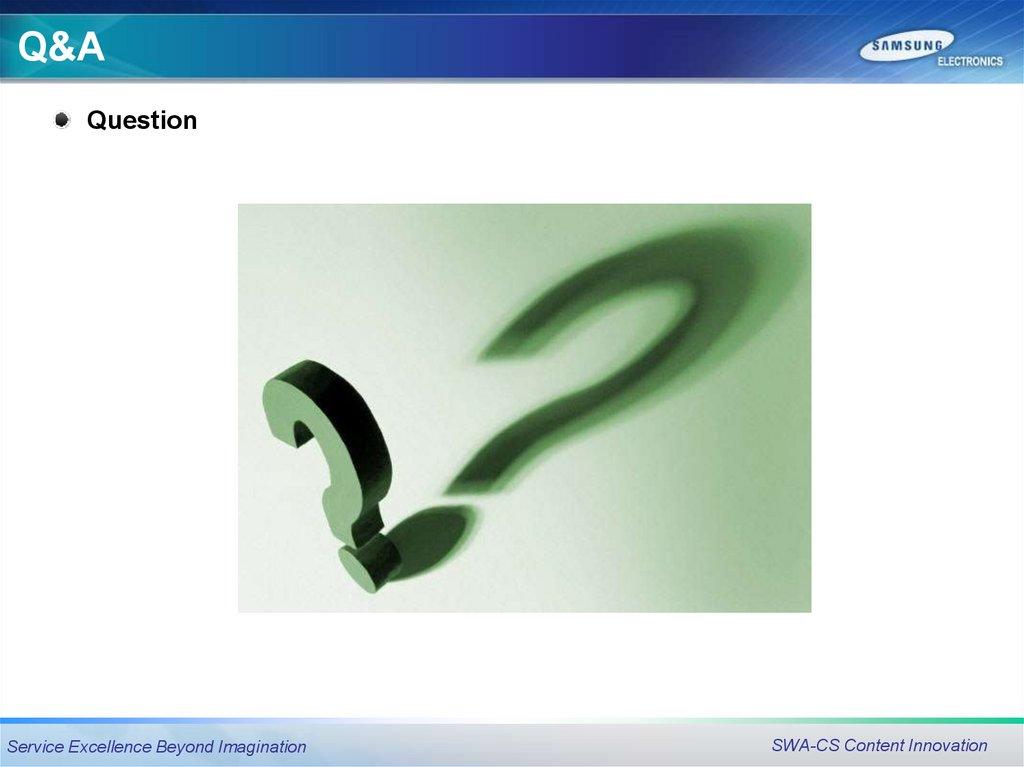 Q&A

SAMSUNG ELECTRONICS

Question

Service Excellence Beyond Imagination

SWA-CS Content Innovation